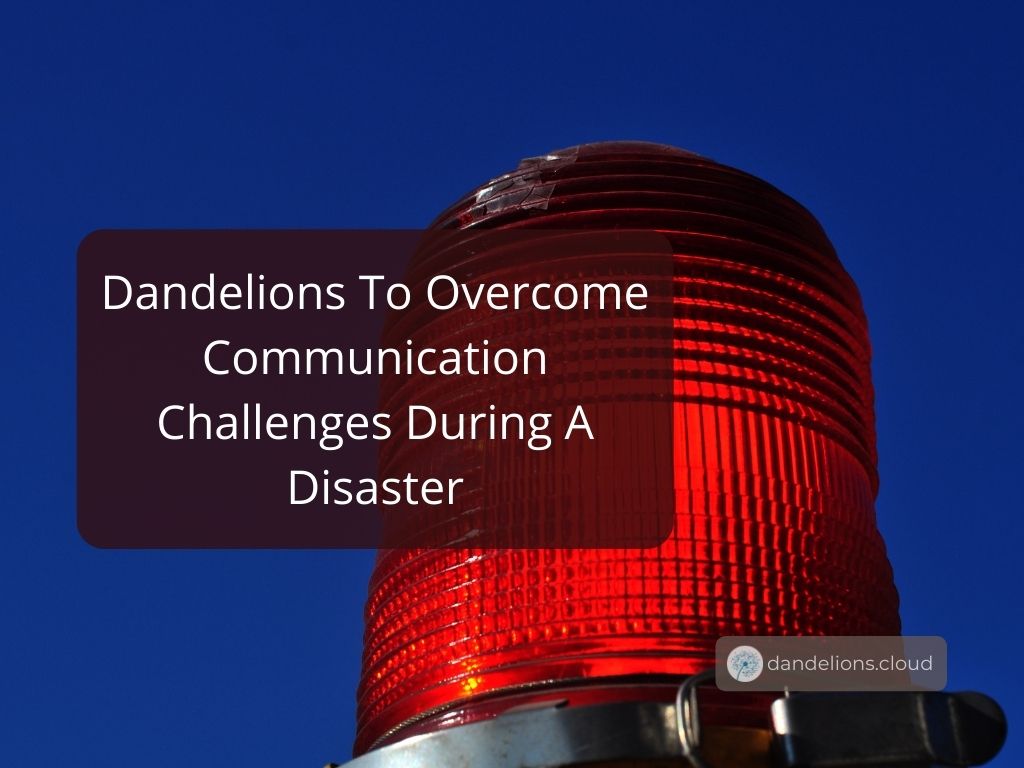 Dandelions To Overcome Communication Challenges During A Disaster

dandelions.cloud